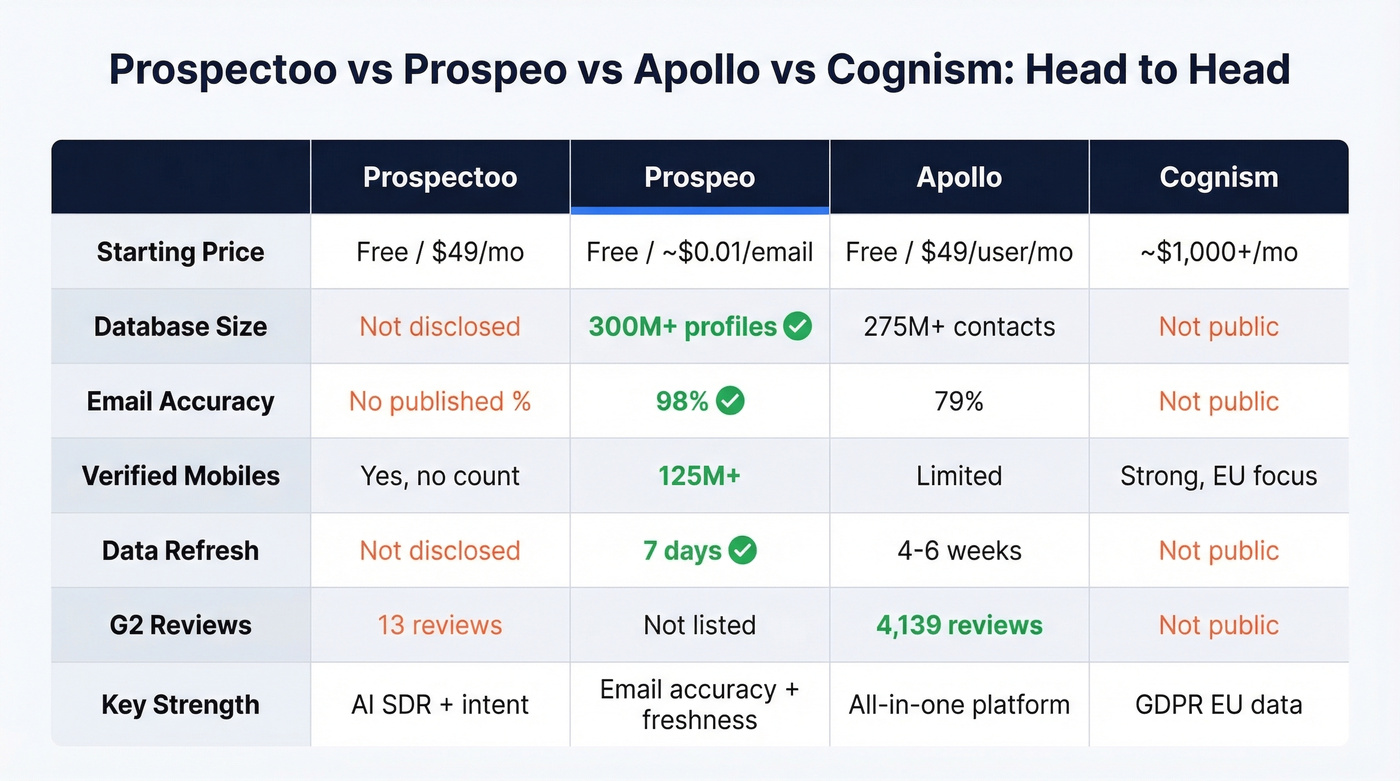 Prospectoo vs Prospeo vs Apollo vs Cognism: Head to Head

| | Prospectoo | Prospeo | Apollo | Cognism |
|---|---|---|---|---|
| Starting Price | Free / \$49/mo | Free / ~\$0.01/email | Free / \$49/user/mo | ~\$1,000+/mo |
| Database Size | Not disclosed | 300M+ profiles | 275M+ contacts | Not public |
| Email Accuracy | No published % | 98% | 79% | Not public |
| Verified Mobiles | Yes, no count | 125M+ | Limited | Strong, EU focus |
| Data Refresh | Not disclosed | 7 days | 4-6 weeks | Not public |
| G2 Reviews | 13 reviews | Not listed | 4,139 reviews | Not public |
| Key Strength | AI SDR + intent | Email accuracy + freshness | All-in-one platform | GDPR EU data |